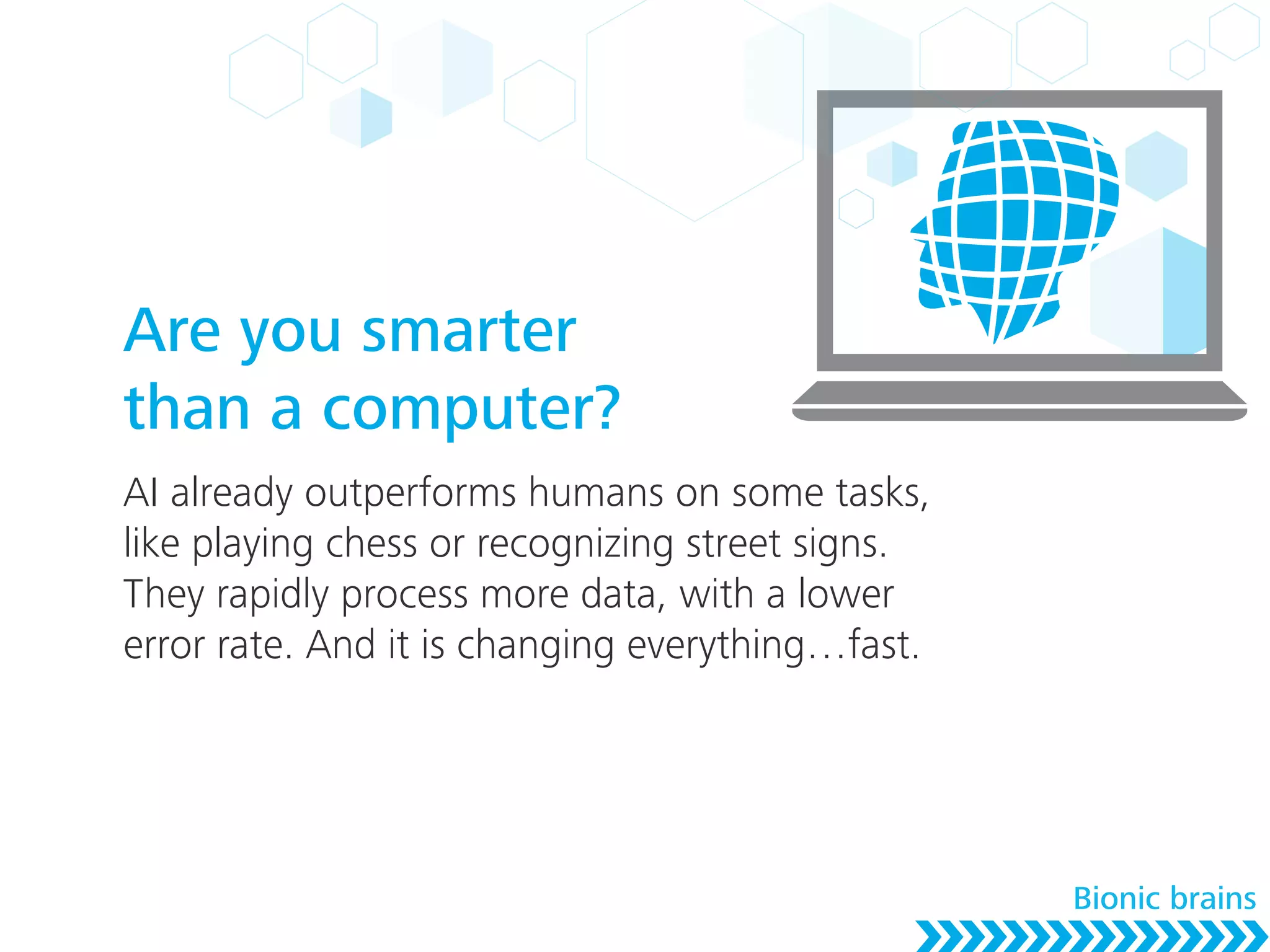 Are you smarter than a computer?

AI already outperforms humans on some tasks, like playing chess or recognizing street signs. They rapidly process more data, with a lower error rate. And it is changing everything…fast.

Bionic brains